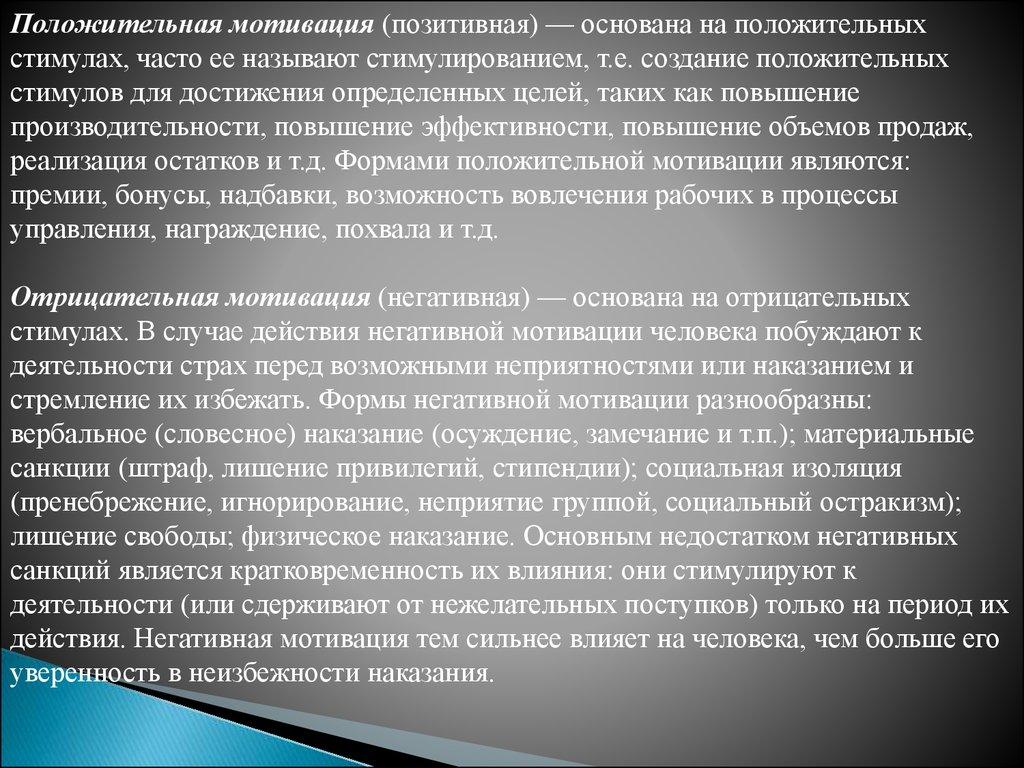 Положительная мотивация (позитивная) — основана на положительных стимулах, часто ее называют стимулированием, т.е. создание положительных стимулов для достижения определенных целей, таких как повышение производительности, повышение эффективности, повышение объемов продаж, реализация остатков и т.д. Формами положительной мотивации являются: премии, бонусы, надбавки, возможность вовлечения рабочих в процессы управления, награждение, похвала и т.д.

Отрицательная мотивация (негативная) — основана на отрицательных стимулах. В случае действия негативной мотивации человека побуждают к деятельности страх перед возможными неприятностями или наказанием и стремление их избежать. Формы негативной мотивации разнообразны: вербальное (словесное) наказание (осуждение, замечание и т.п.); материальные санкции (штраф, лишение привилегий, стипендии); социальная изоляция (пренебрежение, игнорирование, неприятие группой, социальный остракизм); лишение свободы; физическое наказание. Основным недостатком негативных санкций является кратковременность их влияния: они стимулируют к деятельности (или сдерживают от нежелательных поступков) только на период их действия. Негативная мотивация тем сильнее влияет на человека, чем больше его уверенность в неизбежности наказания.